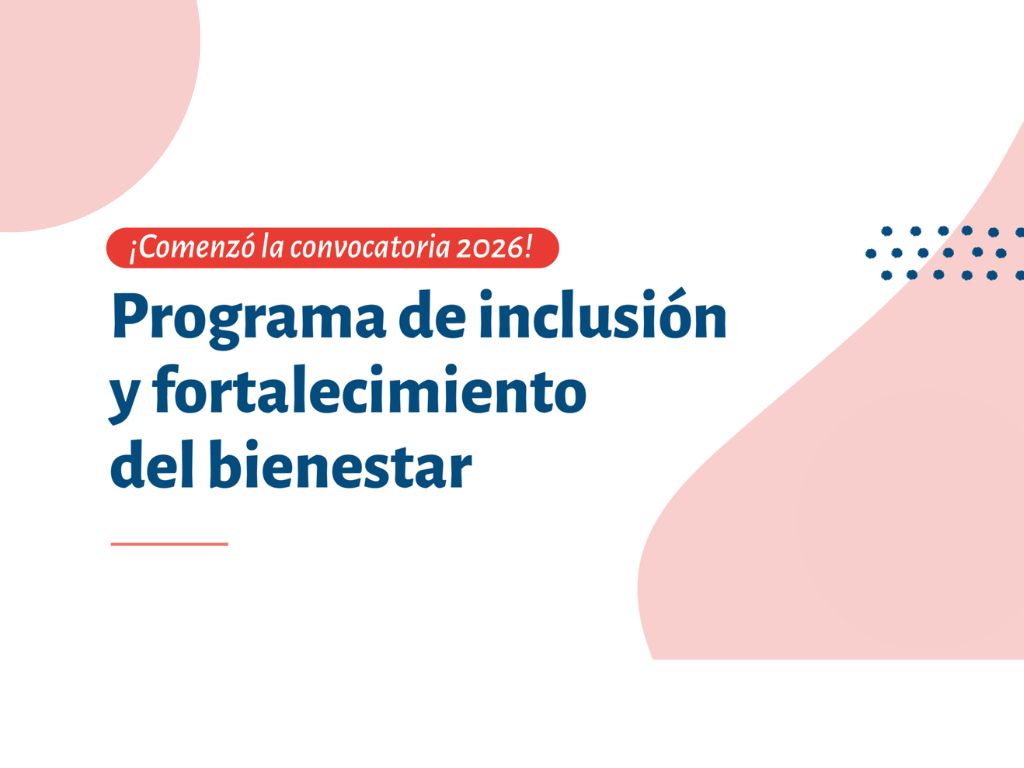 ¡Comenzó la convocatoria 2026!

Programa de inclusión y fortalecimiento del bienestar